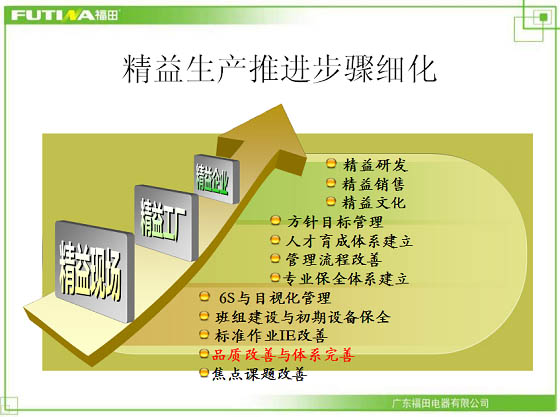 FUTINA福田

精益生产推进步骤细化

精益现场

精益工厂

精益企业

精益研发
精益销售
精益文化

方针目标管理
人才育成体系建立
管理流程改善
专业保全体系建立

6S与目视化管理
班组建设与初期设备保全
标准作业IE改善
品质改善与体系完善
焦点课题改善

广东福田电器有限公司